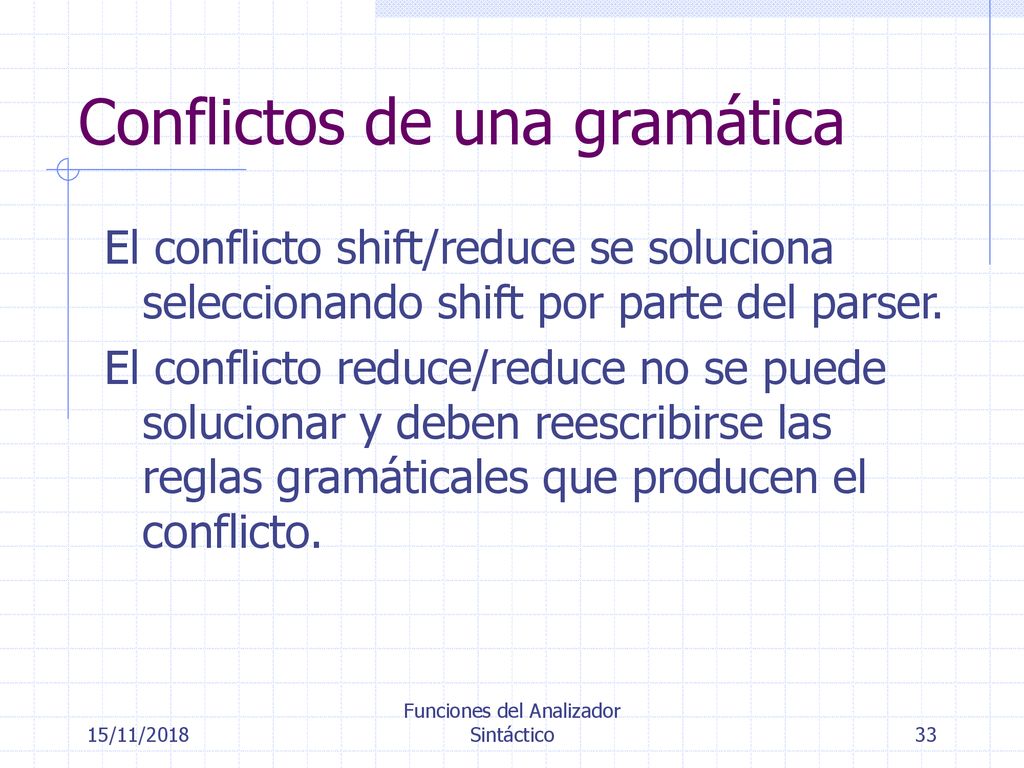 Conflictos de una gramática

El conflicto shift/reduce se soluciona seleccionando shift por parte del parser.

El conflicto reduce/reduce no se puede solucionar y deben reescribirse las reglas gramáticales que producen el conflicto.

15/11/2018

Funciones del Analizador Sintáctico

33